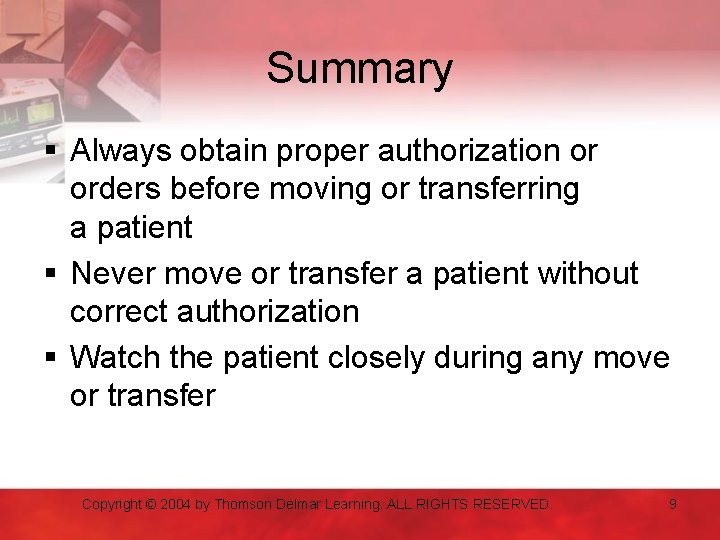 Summary

▪ Always obtain proper authorization or orders before moving or transferring a patient

▪ Never move or transfer a patient without correct authorization

▪ Watch the patient closely during any move or transfer

Copyright © 2004 by Thomson Delmar Learning. ALL RIGHTS RESERVED.

9